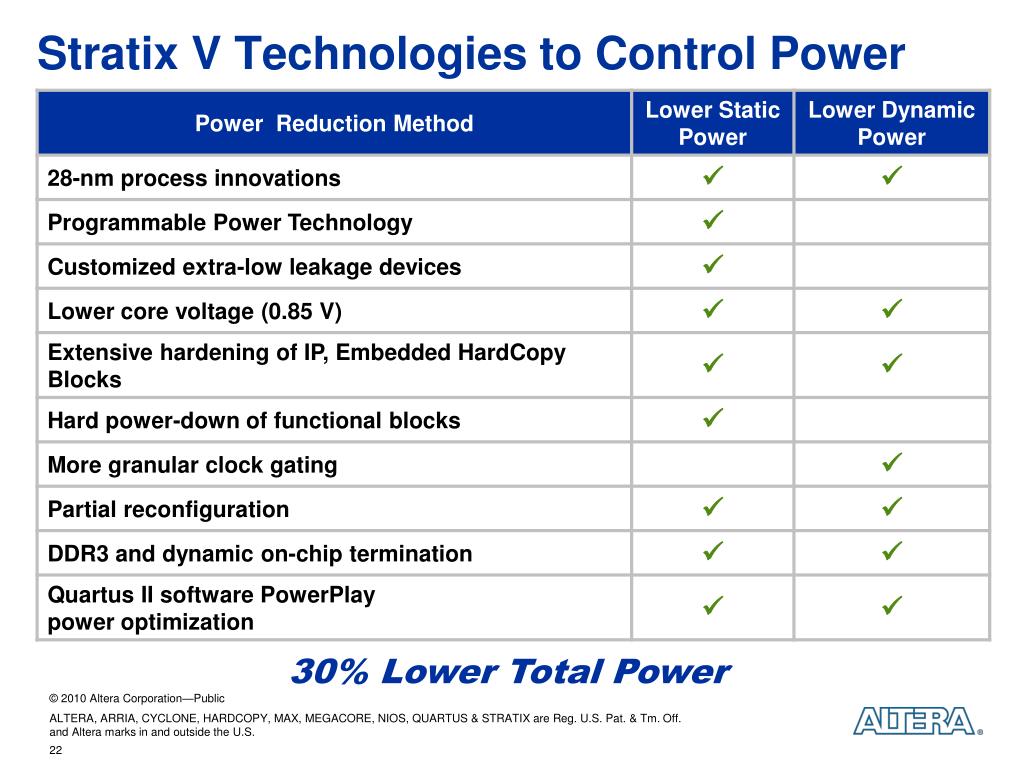 Stratix V Technologies to Control Power

| Power Reduction Method | Lower Static Power | Lower Dynamic Power |
|---|---|---|
| 28-nm process innovations | ✓ | ✓ |
| Programmable Power Technology | ✓ | |
| Customized extra-low leakage devices | ✓ | |
| Lower core voltage (0.85 V) | ✓ | ✓ |
| Extensive hardening of IP, Embedded HardCopy Blocks | ✓ | ✓ |
| Hard power-down of functional blocks | ✓ | |
| More granular clock gating | | ✓ |
| Partial reconfiguration | ✓ | ✓ |
| DDR3 and dynamic on-chip termination | ✓ | ✓ |
| Quartus II software PowerPlay power optimization | ✓ | ✓ |

30% Lower Total Power

© 2010 Altera Corporation—Public

ALTERA, ARRIA, CYCLONE, HARDCOPY, MAX, MEGACORE, NIOS, QUARTUS & STRATIX are Reg. U.S. Pat. & Tm. Off. and Altera marks in and outside the U.S.

22

ALTERA®